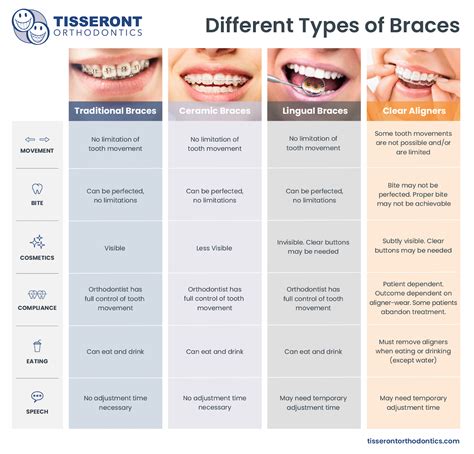 TISSERONT ORTHODONTICS

Different Types of Braces

| | Traditional Braces | Ceramic Braces | Lingual Braces | Clear Aligners |
|---|---|---|---|---|
| MOVEMENT | No limitation of tooth movement | No limitation of tooth movement | No limitation of tooth movement | Some tooth movements are not possible and/or are limited |
| BITE | Can be perfected, no limitations | Can be perfected, no limitations | Can be perfected, no limitations | Bite may not be perfected. Proper bite may not be achievable |
| COSMETICS | Visible | Less Visible | Invisible. Clear buttons may be needed | Subtly visible. Clear buttons may be needed |
| COMPLIANCE | Orthodontist has full control of tooth movement | Orthodontist has full control of tooth movement | Orthodontist has full control of tooth movement | Patient dependent. Outcome dependent on aligner-wear. Some patients abandon treatment. |
| EATING | Can eat and drink | Can eat and drink | Can eat and drink | Must remove aligners when eating or drinking (except water) |
| SPEECH | No adjustment time necessary | No adjustment time necessary | May need temporary adjustment time | May need temporary adjustment time |

tisserontorthodontics.com